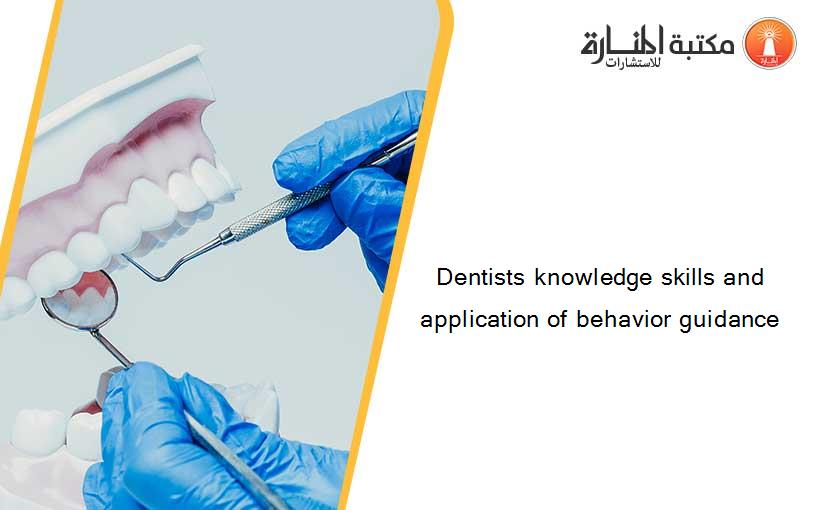 مكتبة المنارة للاستشارات

Dentists knowledge skills and application of behavior guidance